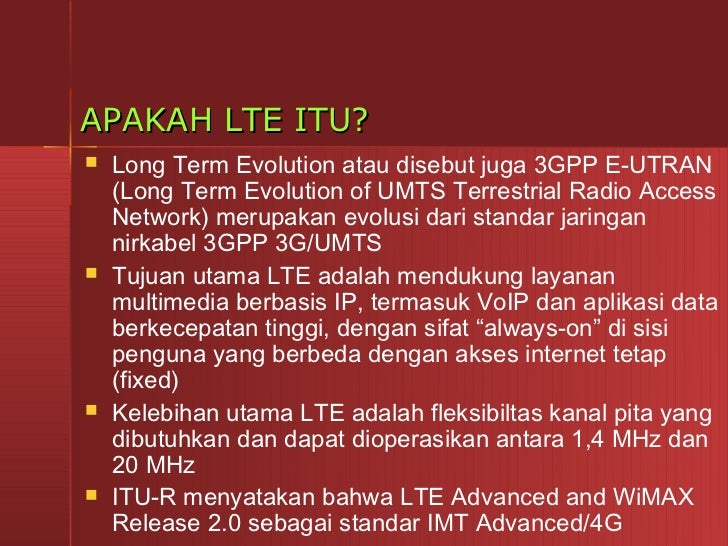 APAKAH LTE ITU?

- Long Term Evolution atau disebut juga 3GPP E-UTRAN (Long Term Evolution of UMTS Terrestrial Radio Access Network) merupakan evolusi dari standar jaringan nirkabel 3GPP 3G/UMTS
- Tujuan utama LTE adalah mendukung layanan multimedia berbasis IP, termasuk VoIP dan aplikasi data berkecepatan tinggi, dengan sifat “always-on” di sisi penguna yang berbeda dengan akses internet tetap (fixed)
- Kelebihan utama LTE adalah fleksibiltas kanal pita yang dibutuhkan dan dapat dioperasikan antara 1,4 MHz dan 20 MHz
- ITU-R menyatakan bahwa LTE Advanced and WiMAX Release 2.0 sebagai standar IMT Advanced/4G